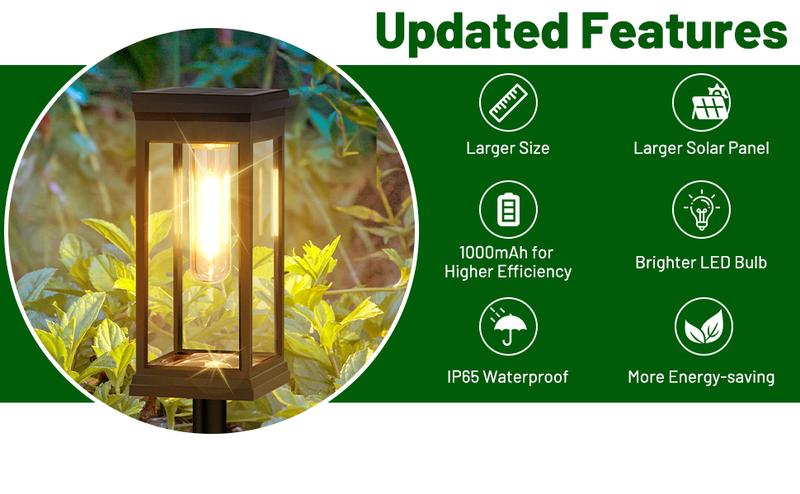 Updated Features

Larger Size

Larger Solar Panel

1000mAh for Higher Efficiency

Brighter LED Bulb

IP65 Waterproof

More Energy-saving